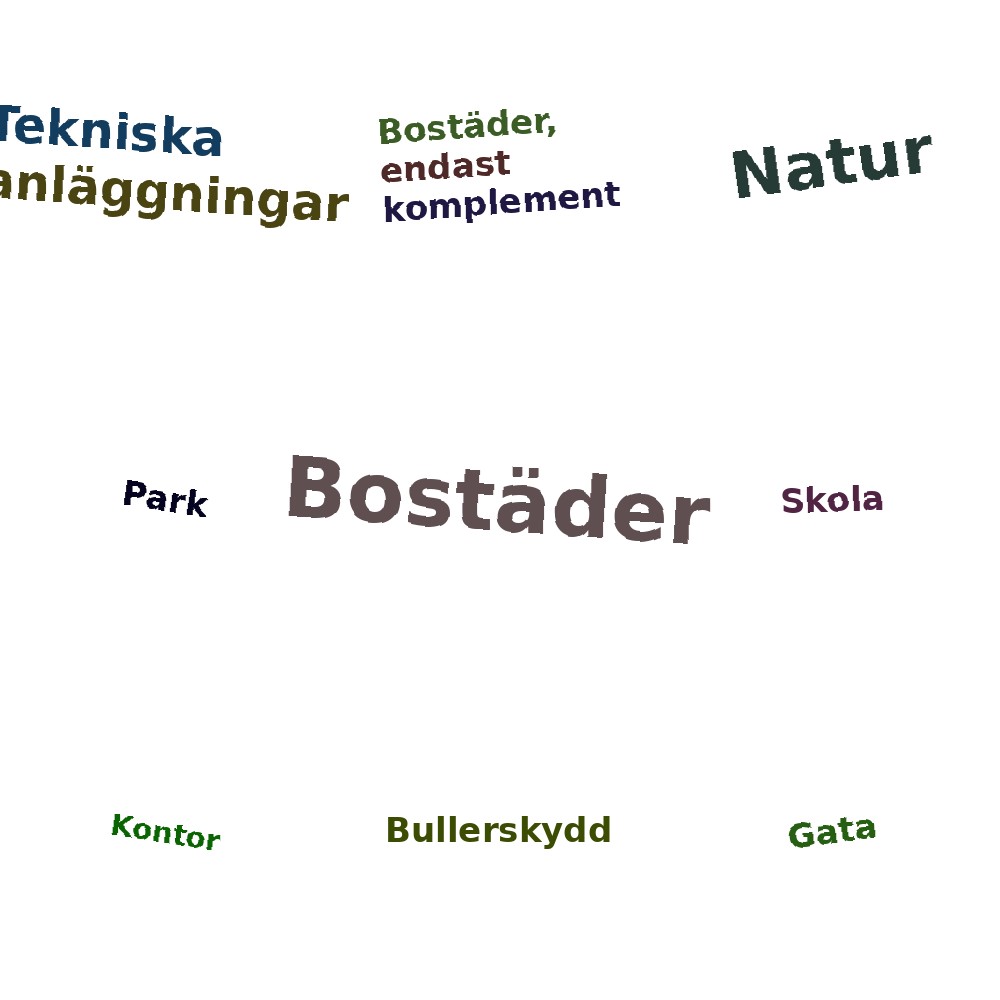 Tekniska anläggningar

Bostäder, endast komplement

Natur

Park

Bostäder

Skola

Kontor

Bullerskydd

Gata